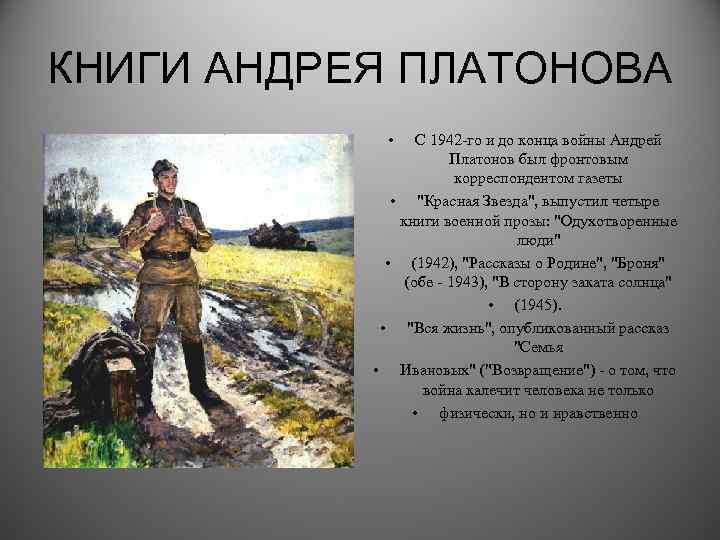 КНИГИ АНДРЕЯ ПЛАТОНОВА

• С 1942-го и до конца войны Андрей Платонов был фронтовым корреспондентом газеты

• "Красная Звезда", выпустил четыре книги военной прозы: "Одухотворенные люди"

• (1942), "Рассказы о Родине", "Броня" (обе - 1943), "В сторону заката солнца"

• (1945).

• "Вся жизнь", опубликованный рассказ "Семья

• Ивановых" ("Возвращение") - о том, что война калечит человека не только

• физически, но и нравственно